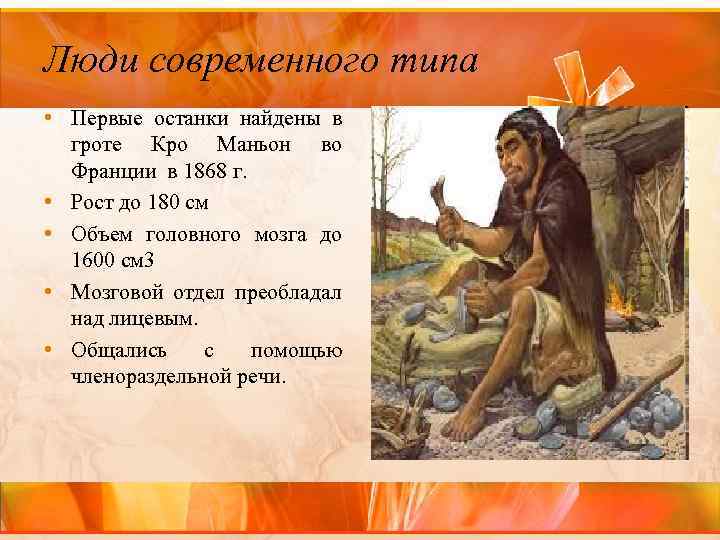 Люди современного типа

• Первые останки найдены в гроте Кро Маньон во Франции в 1868 г.
• Рост до 180 см
• Объем головного мозга до 1600 см3
• Мозговой отдел преобладал над лицевым.
• Общались с помощью членораздельной речи.